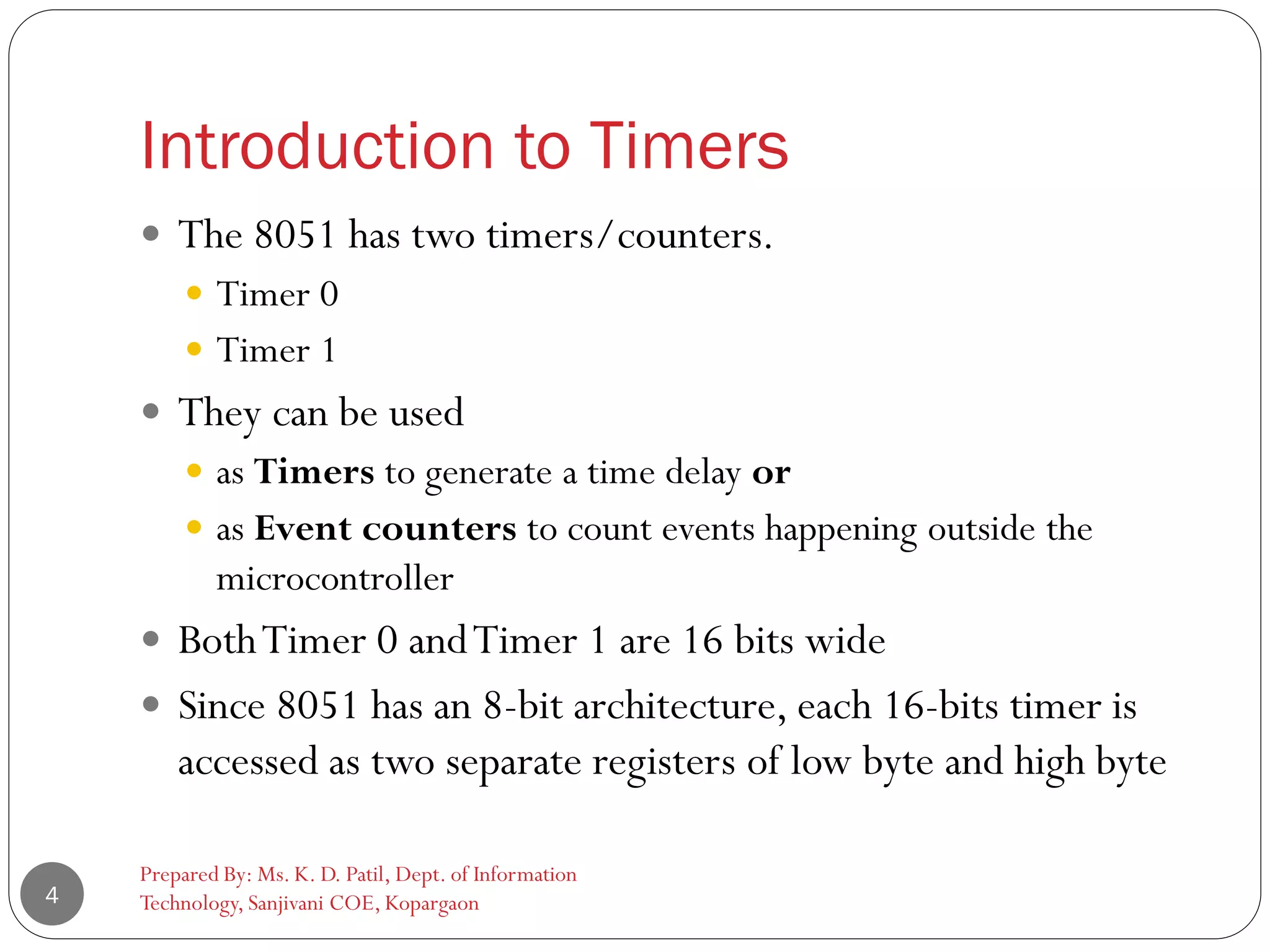 Introduction to Timers

- The 8051 has two timers/counters.
  - Timer 0
  - Timer 1
- They can be used
  - as **Timers** to generate a time delay **or**
  - as **Event counters** to count events happening outside the microcontroller
- Both Timer 0 and Timer 1 are 16 bits wide
- Since 8051 has an 8-bit architecture, each 16-bits timer is accessed as two separate registers of low byte and high byte

4

Prepared By: Ms. K. D. Patil, Dept. of Information Technology, Sanjivani COE, Kopargaon